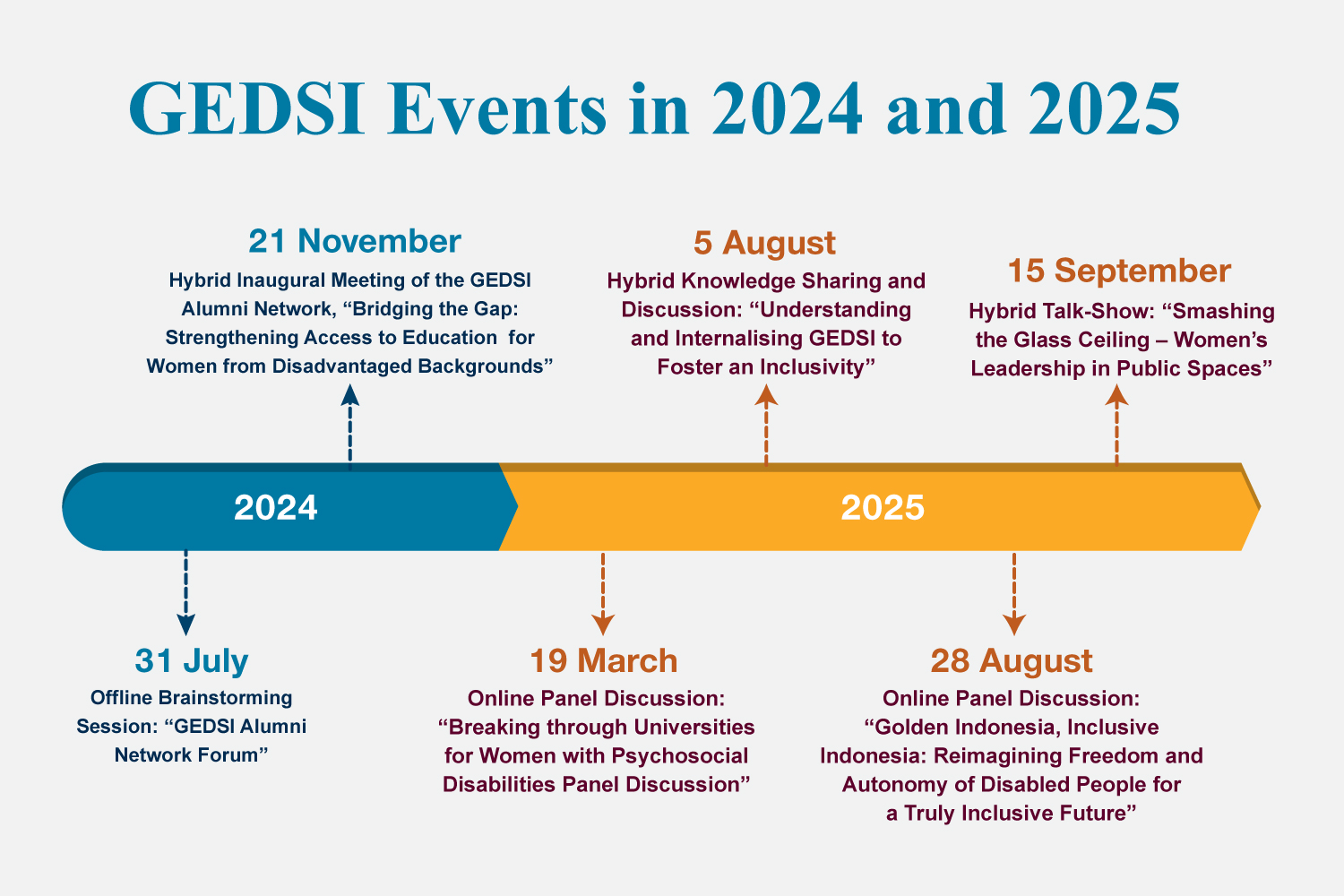 GEDSI Events in 2024 and 2025

21 November
Hybrid Inaugural Meeting of the GEDSI Alumni Network, “Bridging the Gap: Strengthening Access to Education for Women from Disadvantaged Backgrounds”

5 August
Hybrid Knowledge Sharing and Discussion: “Understanding and Internalising GEDSI to Foster an Inclusivity”

15 September
Hybrid Talk-Show: “Smashing the Glass Ceiling – Women’s Leadership in Public Spaces”

2024

2025

31 July
Offline Brainstorming Session: “GEDSI Alumni Network Forum”

19 March
Online Panel Discussion: “Breaking through Universities for Women with Psychosocial Disabilities Panel Discussion”

28 August
Online Panel Discussion: “Golden Indonesia, Inclusive Indonesia: Reimagining Freedom and Autonomy of Disabled People for a Truly Inclusive Future”